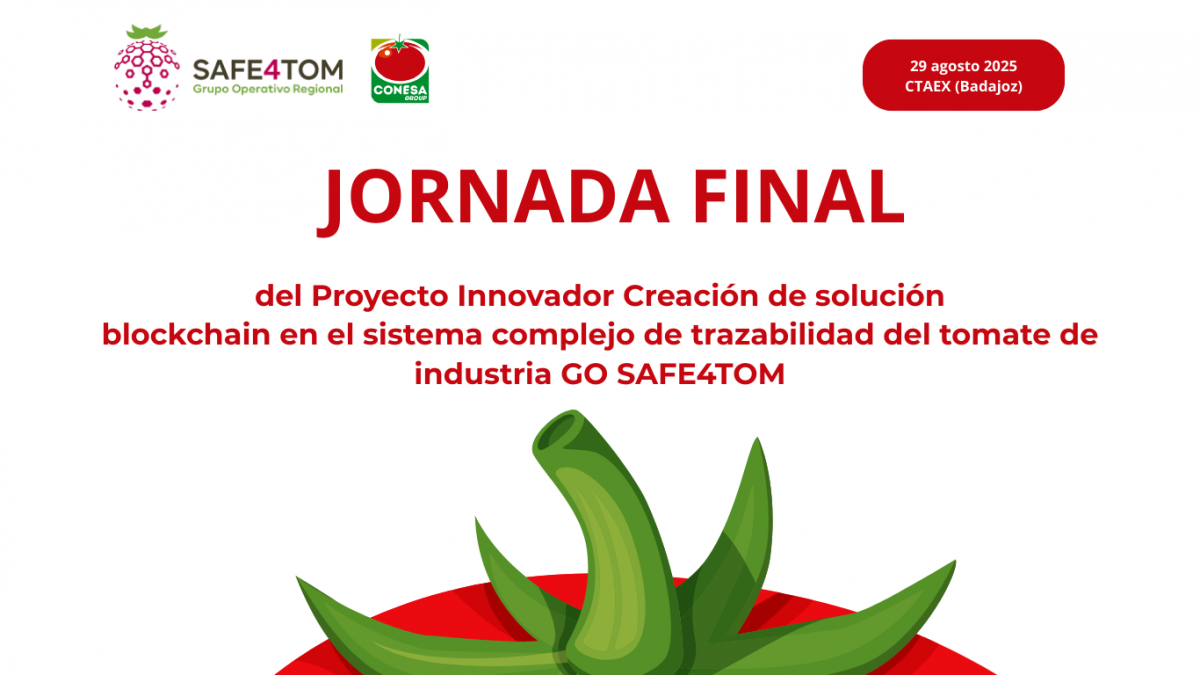 SAFE4TOM
Grupo Operativo Regional

CONESA GROUP

29 agosto 2025
CTAEX (Badajoz)

JORNADA FINAL

del Proyecto Innovador Creación de solución blockchain en el sistema complejo de trazabilidad del tomate de industria GO SAFE4TOM